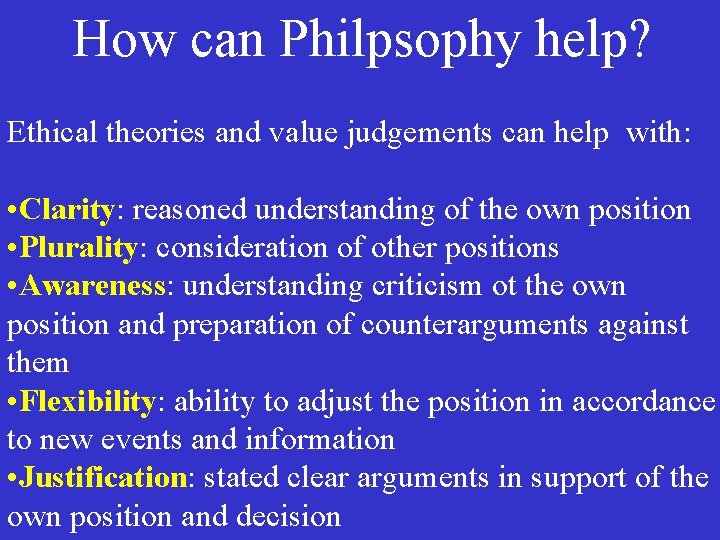 How can Philpsophy help?

Ethical theories and value judgements can help with:

•Clarity: reasoned understanding of the own position
•Plurality: consideration of other positions
•Awareness: understanding criticism ot the own position and preparation of counterarguments against them
•Flexibility: ability to adjust the position in accordance to new events and information
•Justification: stated clear arguments in support of the own position and decision